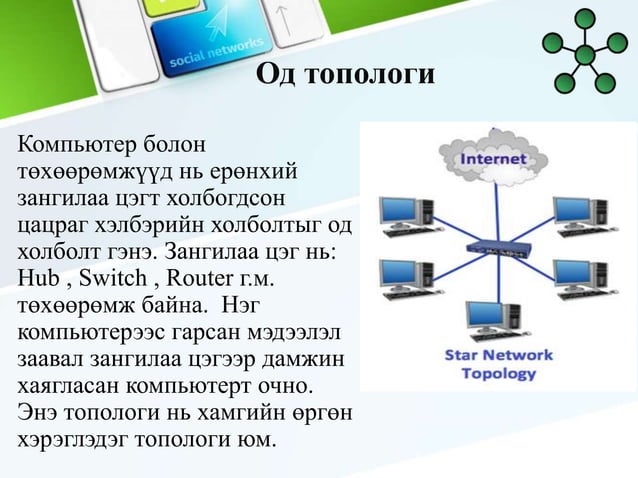 social networks

Од топологи

Компьютер болон төхөөрөмжүүд нь ерөнхий зангилаа цэгт холбогдсон цацраг хэлбэрийн холболтыг од холболт гэнэ. Зангилаа цэг нь: Hub , Switch , Router г.м. төхөөрөмж байна.  Нэг компьютерээс гарсан мэдээлэл заавал зангилаа цэгээр дамжин хаягласан компьютерт очно. Энэ топологи нь хамгийн өргөн хэрэглэдэг топологи юм.

Internet

Star Network Topology